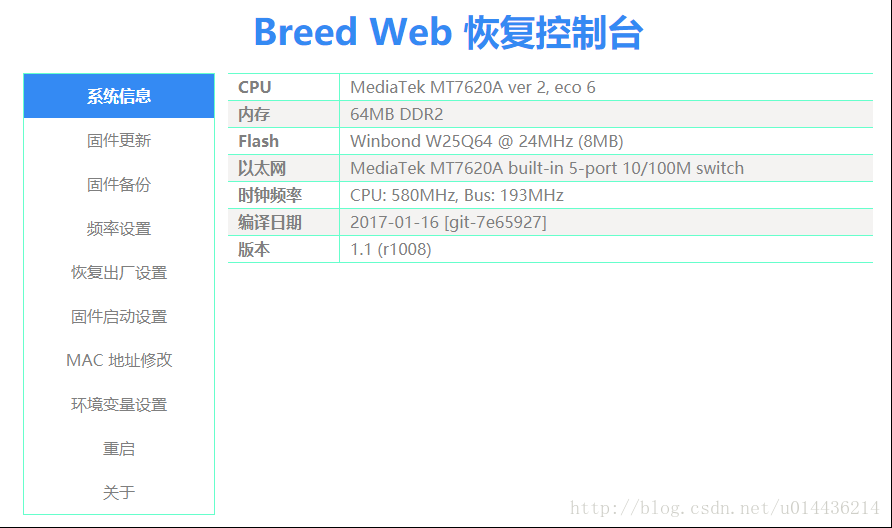 Breed Web 恢复控制台

系统信息
固件更新
固件备份
频率设置
恢复出厂设置
固件启动设置
MAC 地址修改
环境变量设置
重启
关于

| CPU | MediaTek MT7620A ver 2, eco 6 |
|---|---|
| 内存 | 64MB DDR2 |
| Flash | Winbond W25Q64 @ 24MHz (8MB) |
| 以太网 | MediaTek MT7620A built-in 5-port 10/100M switch |
| 时钟频率 | CPU: 580MHz, Bus: 193MHz |
| 编译日期 | 2017-01-16 [git-7e65927] |
| 版本 | 1.1 (r1008) |

http://blog.csdn.net/u014436214